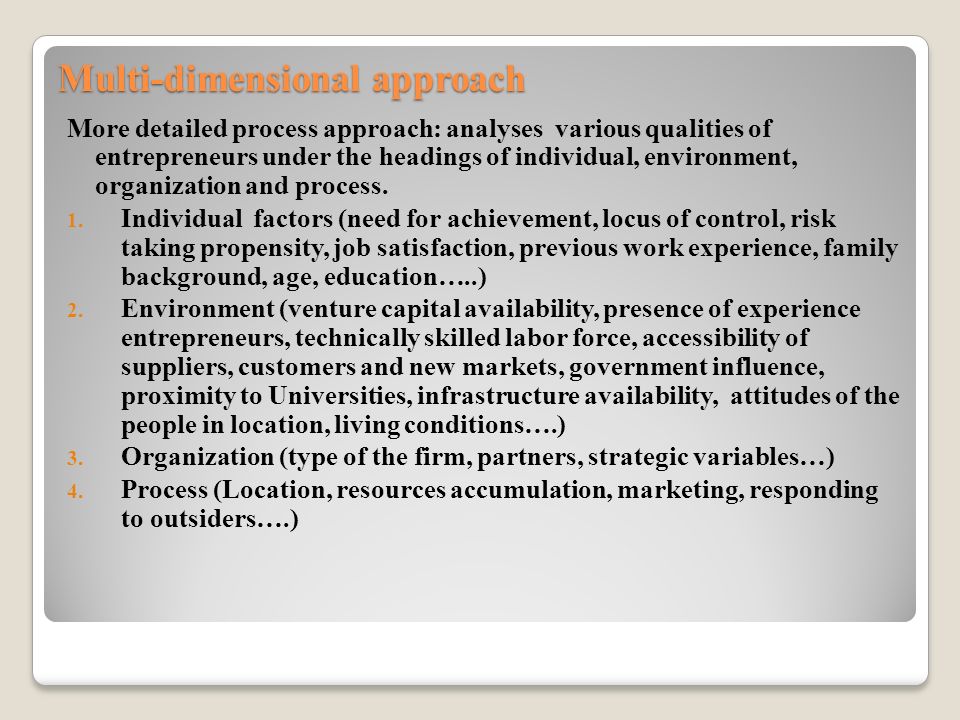 Multi-dimensional approach

More detailed process approach: analyses various qualities of entrepreneurs under the headings of individual, environment, organization and process.

1. Individual factors (need for achievement, locus of control, risk taking propensity, job satisfaction, previous work experience, family background, age, education…..)
2. Environment (venture capital availability, presence of experience entrepreneurs, technically skilled labor force, accessibility of suppliers, customers and new markets, government influence, proximity to Universities, infrastructure availability, attitudes of the people in location, living conditions….)
3. Organization (type of the firm, partners, strategic variables…)
4. Process (Location, resources accumulation, marketing, responding to outsiders….)